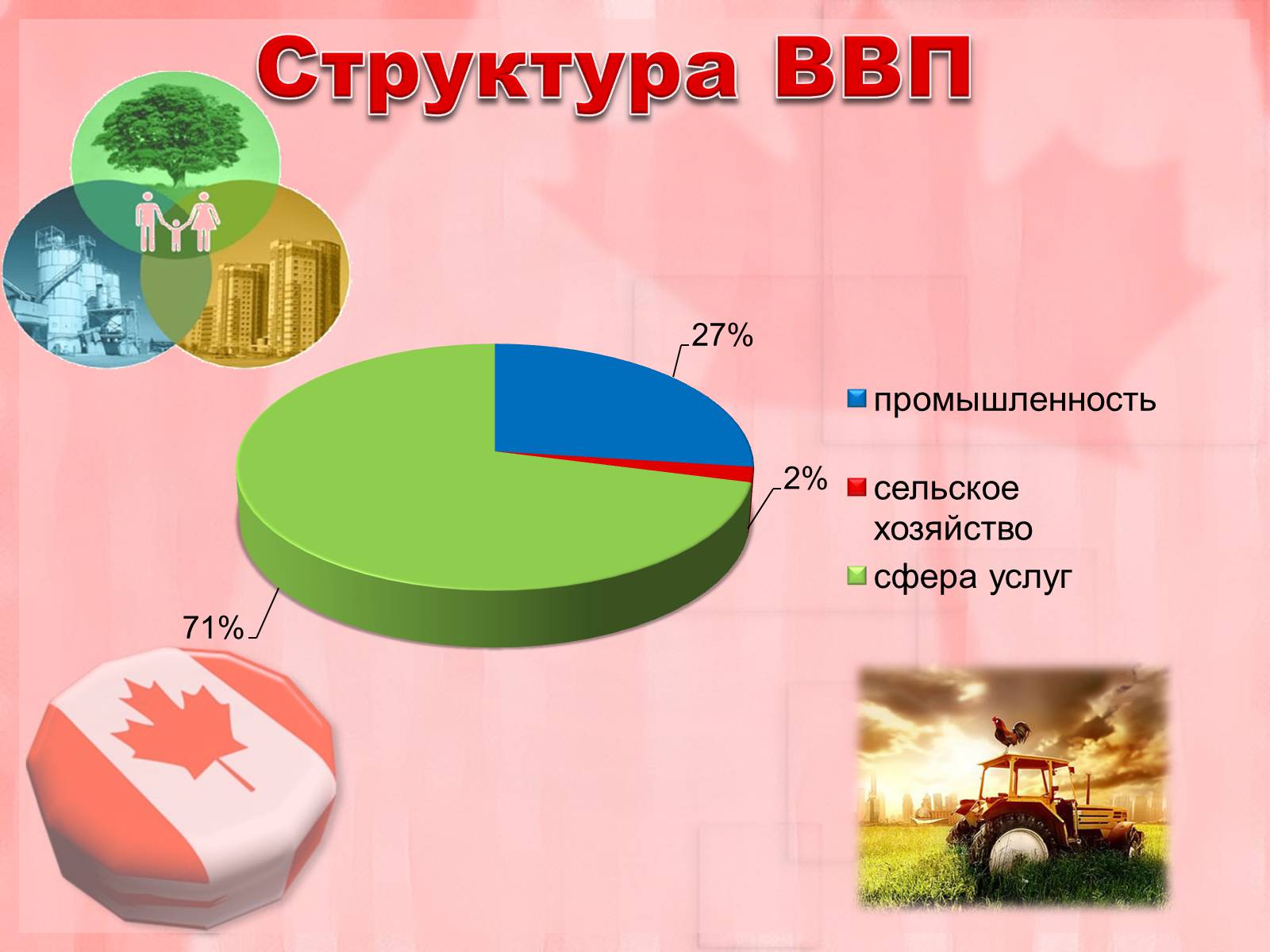 Структура ВВП

27%

2%

71%

промышленность
сельское хозяйство
сфера услуг